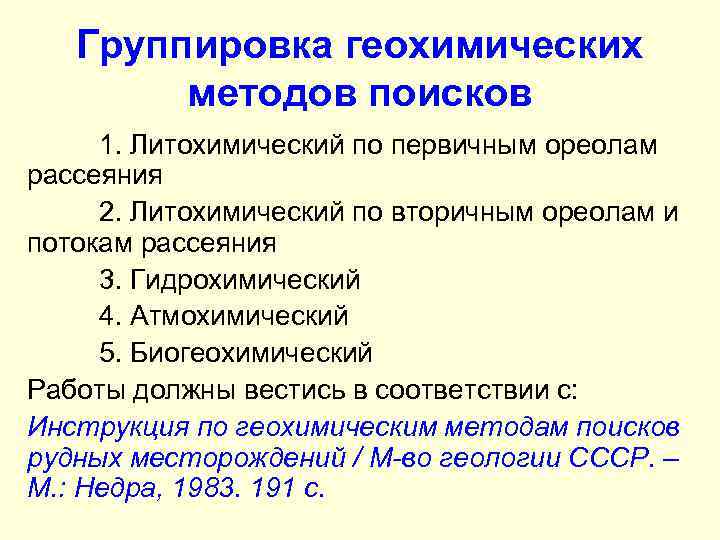 Группировка геохимических методов поисков

1. Литохимический по первичным ореолам рассеяния

2. Литохимический по вторичным ореолам и потокам рассеяния

3. Гидрохимический

4. Атмохимический

5. Биогеохимический

Работы должны вестись в соответствии с:

Инструкция по геохимическим методам поисков рудных месторождений / М-во геологии СССР. – М.: Недра, 1983. 191 с.